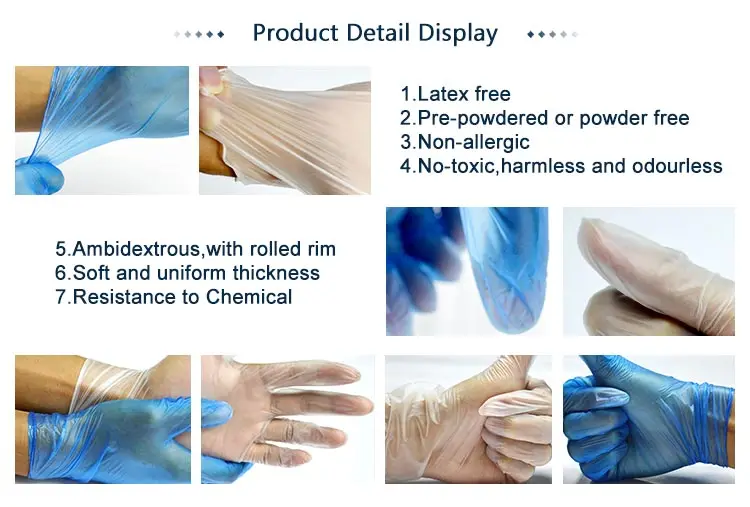 Product Detail Display

1.Latex free
2.Pre-powdered or powder free
3.Non-allergic
4.No-toxic,harmless and odourless

5.Ambidextrous,with rolled rim
6.Soft and uniform thickness
7.Resistance to Chemical